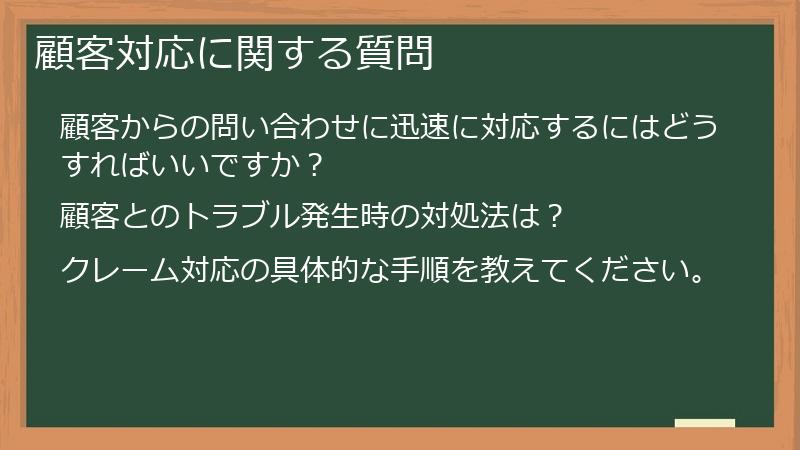 顧客対応に関する質問

顧客からの問い合わせに迅速に対応するにはどうすればいいですか？

顧客とのトラブル発生時の対処法は？

クレーム対応の具体的な手順を教えてください。